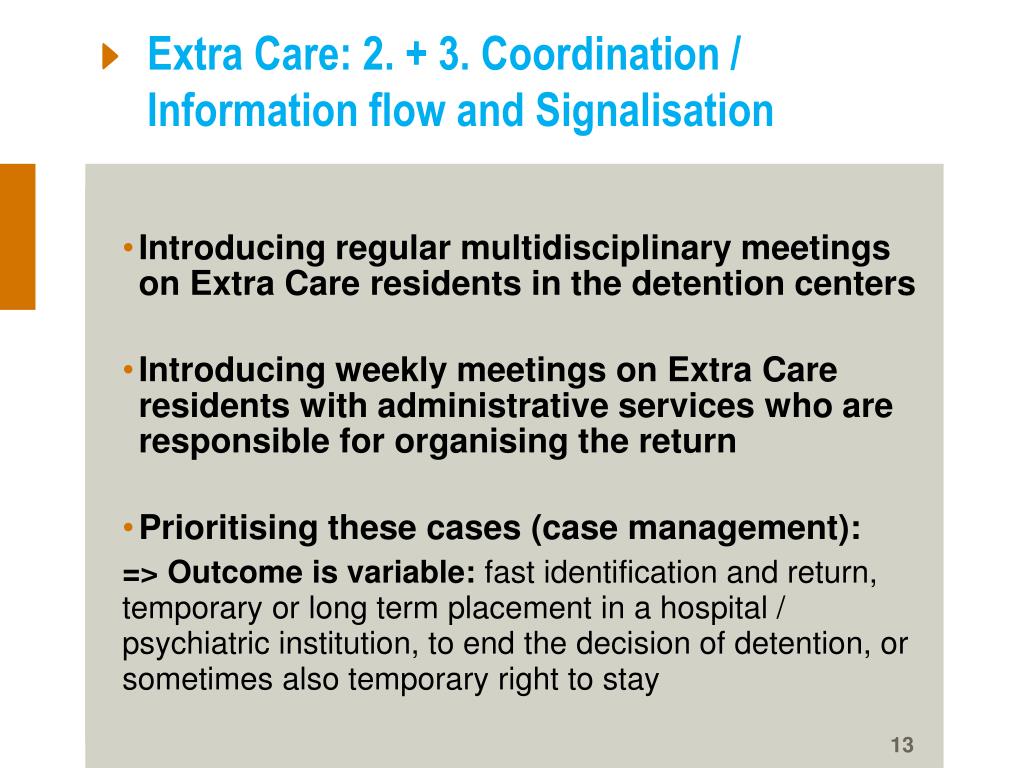 Extra Care: 2. + 3. Coordination / Information flow and Signalisation

• Introducing regular multidisciplinary meetings on Extra Care residents in the detention centers

• Introducing weekly meetings on Extra Care residents with administrative services who are responsible for organising the return

• Prioritising these cases (case management):

=> Outcome is variable: fast identification and return, temporary or long term placement in a hospital / psychiatric institution, to end the decision of detention, or sometimes also temporary right to stay

13